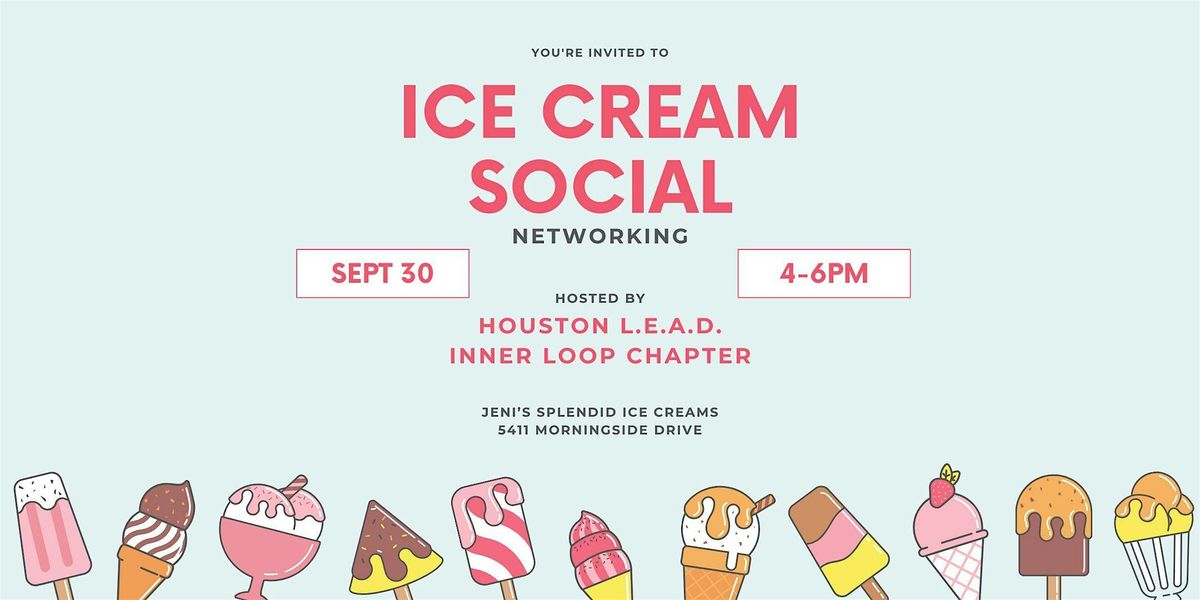 YOU'RE INVITED TO

ICE CREAM SOCIAL

NETWORKING

SEPT 30

4-6PM

HOSTED BY

HOUSTON L.E.A.D. INNER LOOP CHAPTER

JENI'S SPLENDID ICE CREAMS
5411 MORNINGSIDE DRIVE